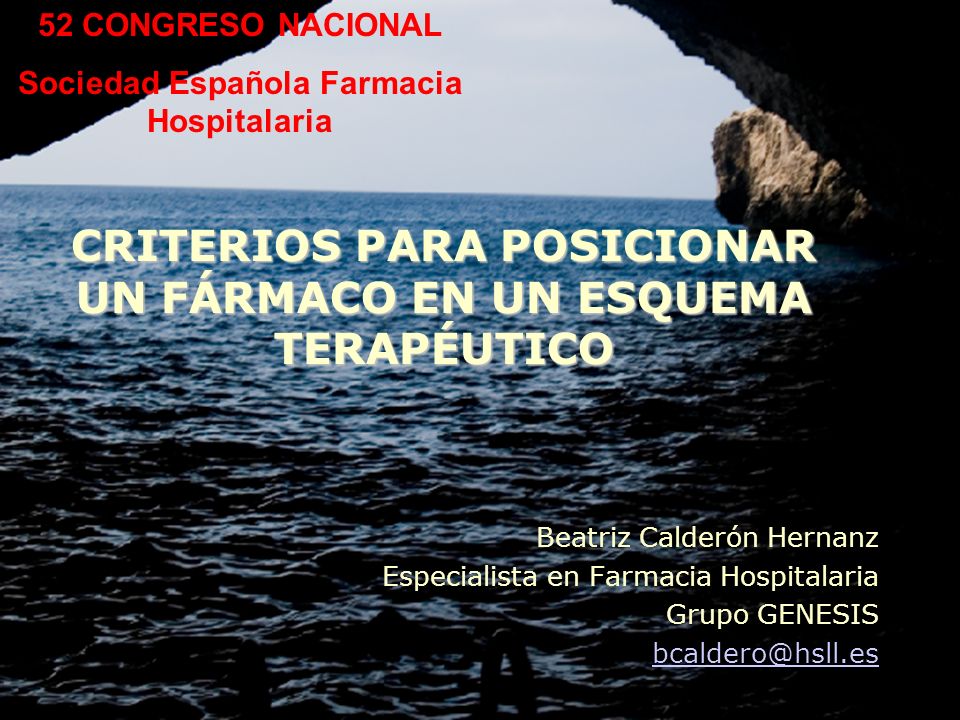 52 CONGRESO NACIONAL

Sociedad Española Farmacia Hospitalaria

CRITERIOS PARA POSICIONAR UN FÁRMACO EN UN ESQUEMA TERAPÉUTICO

Beatriz Calderón Hernanz
Especialista en Farmacia Hospitalaria
Grupo GENESIS
bcaldero@hsll.es